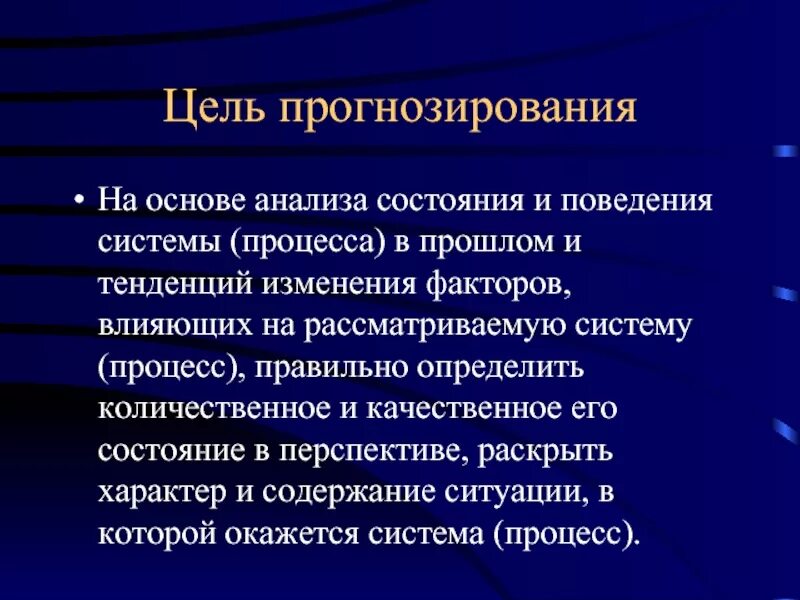 Цель прогнозирования

• На основе анализа состояния и поведения системы (процесса) в прошлом и тенденций изменения факторов, влияющих на рассматриваемую систему (процесс), правильно определить количественное и качественное его состояние в перспективе, раскрыть характер и содержание ситуации, в которой окажется система (процесс).